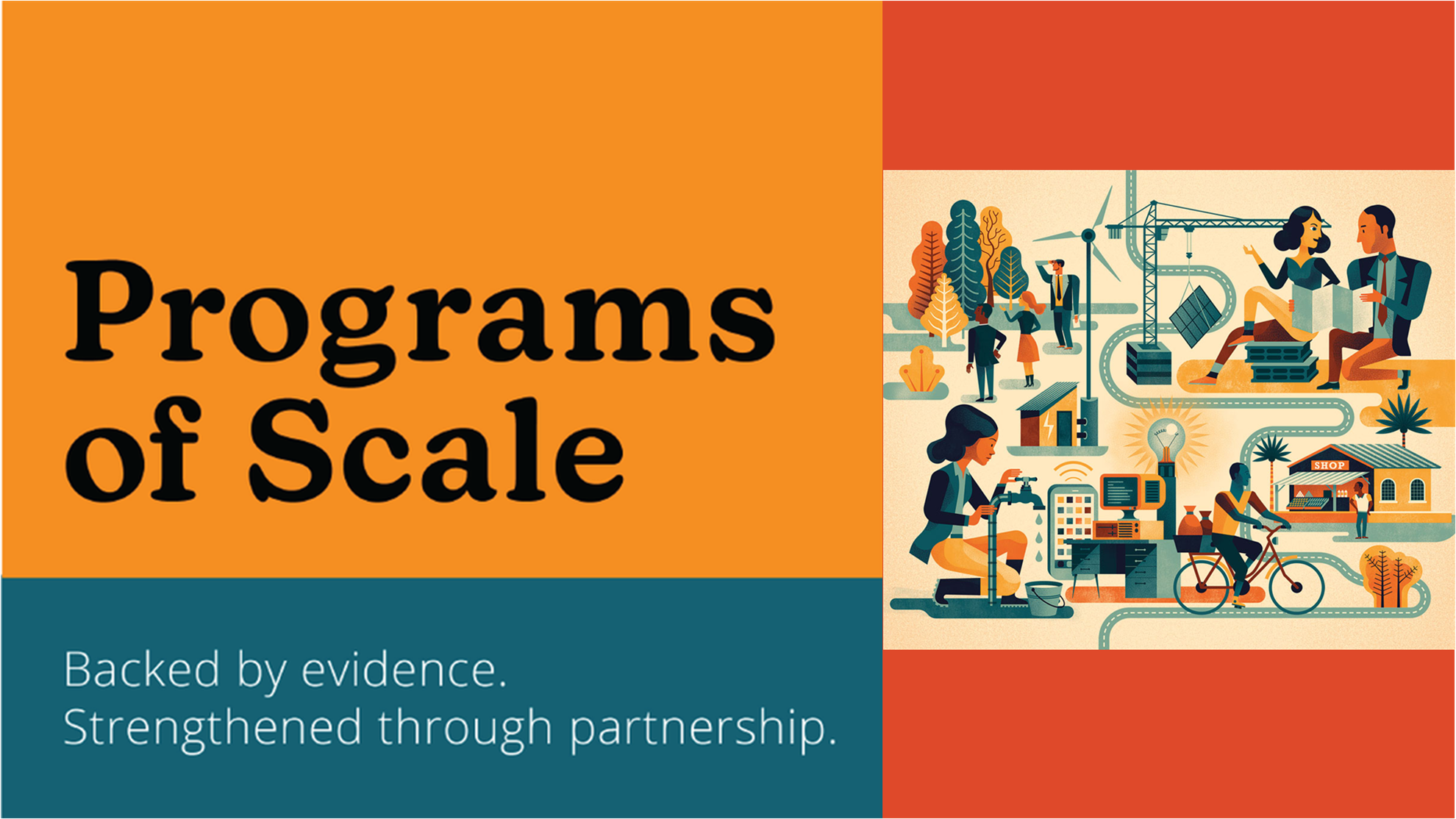 Programs of Scale

Backed by evidence.
Strengthened through partnership.

SHOP